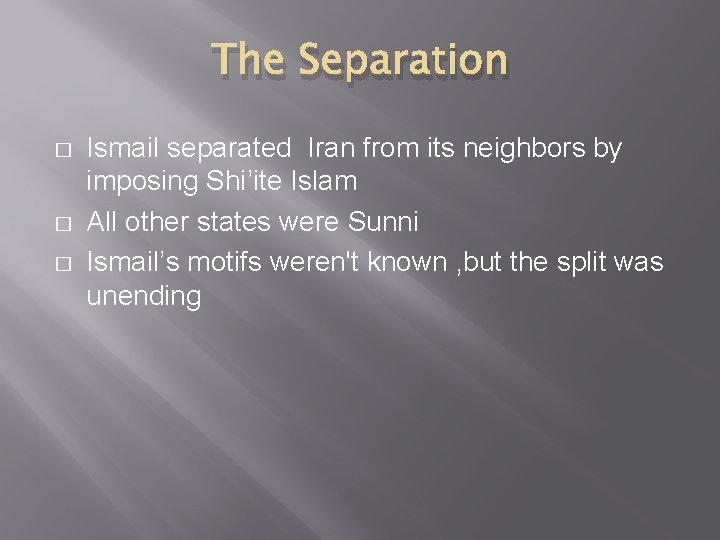 The Separation

Ismail separated Iran from its neighbors by imposing Shi’ite Islam

All other states were Sunni

Ismail’s motifs weren't known ,but the split was unending